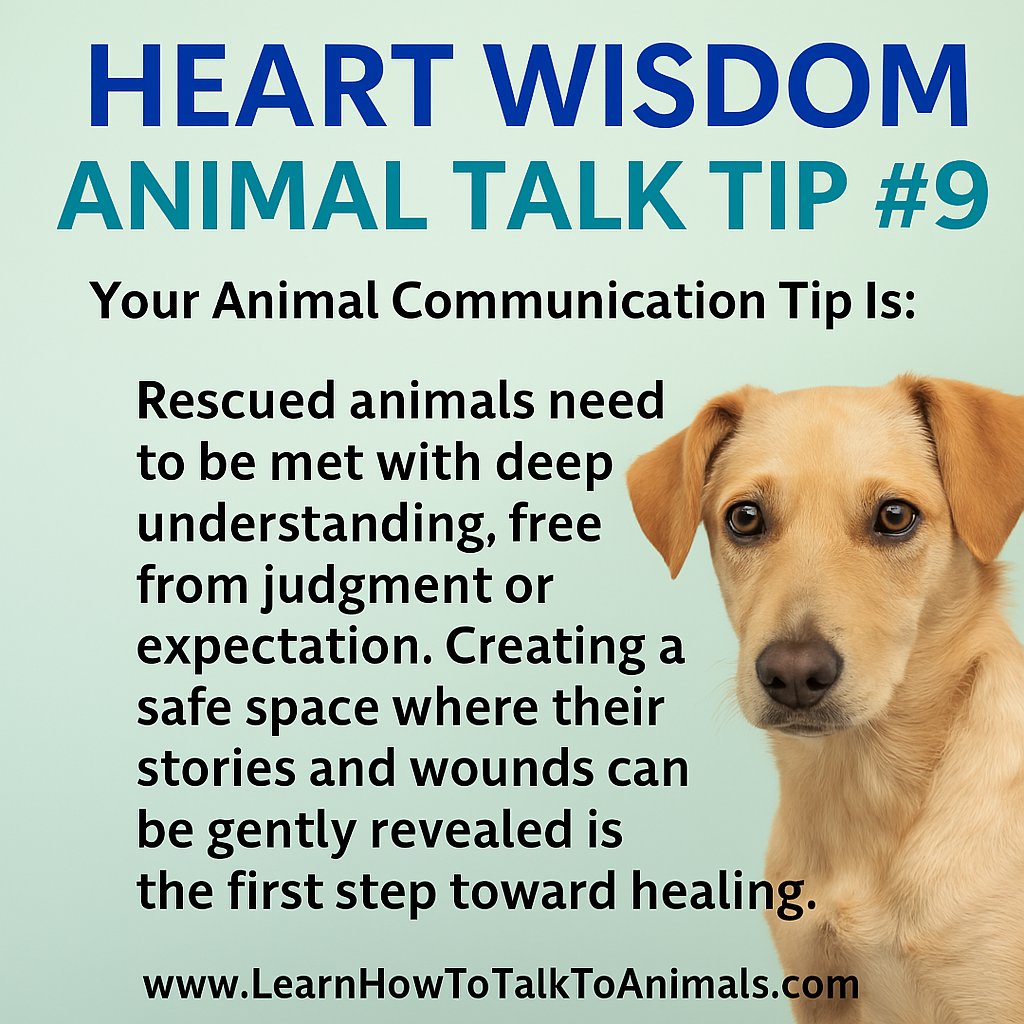 HEART WISDOM
ANIMAL TALK TIP #9

Your Animal Communication Tip Is:

Rescued animals need to be met with deep understanding, free from judgment or expectation. Creating a safe space where their stories and wounds can be gently revealed is the first step toward healing.

www.LearnHowToTalkToAnimals.com